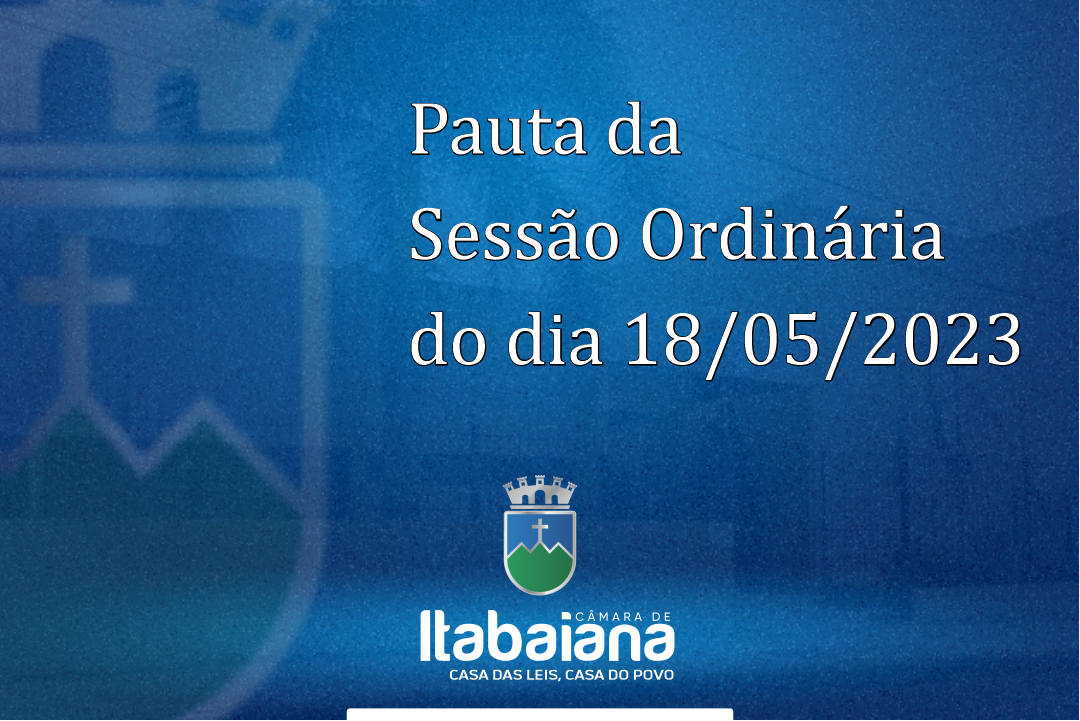 Pauta da
Sessão Ordinária
do dia 18/05/2023

CÂMARA DE
Itabaiana
CASA DAS LEIS, CASA DO POVO